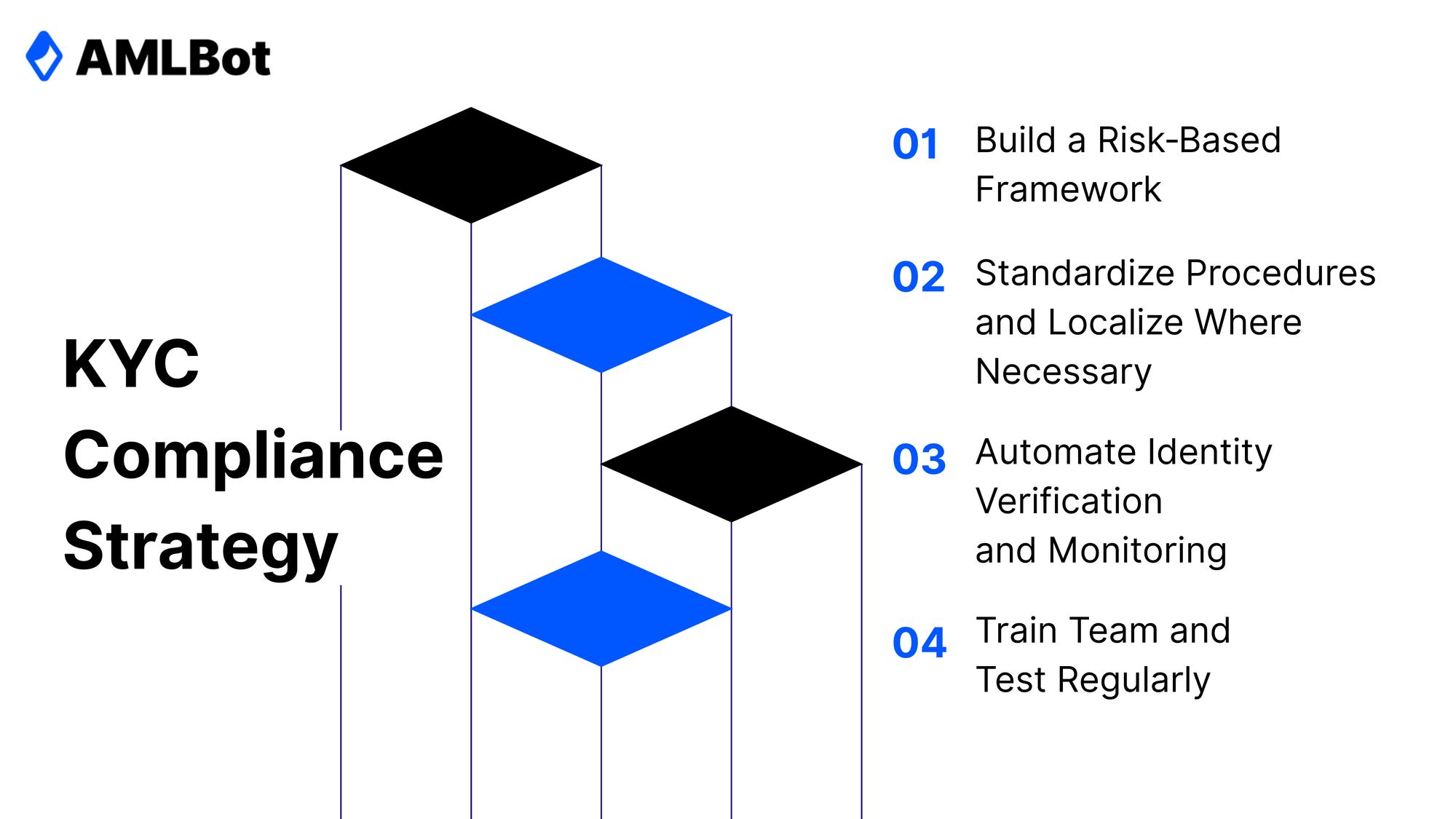 AMLBot

KYC Compliance Strategy

01 Build a Risk-Based Framework

02 Standardize Procedures and Localize Where Necessary

03 Automate Identity Verification and Monitoring

04 Train Team and Test Regularly